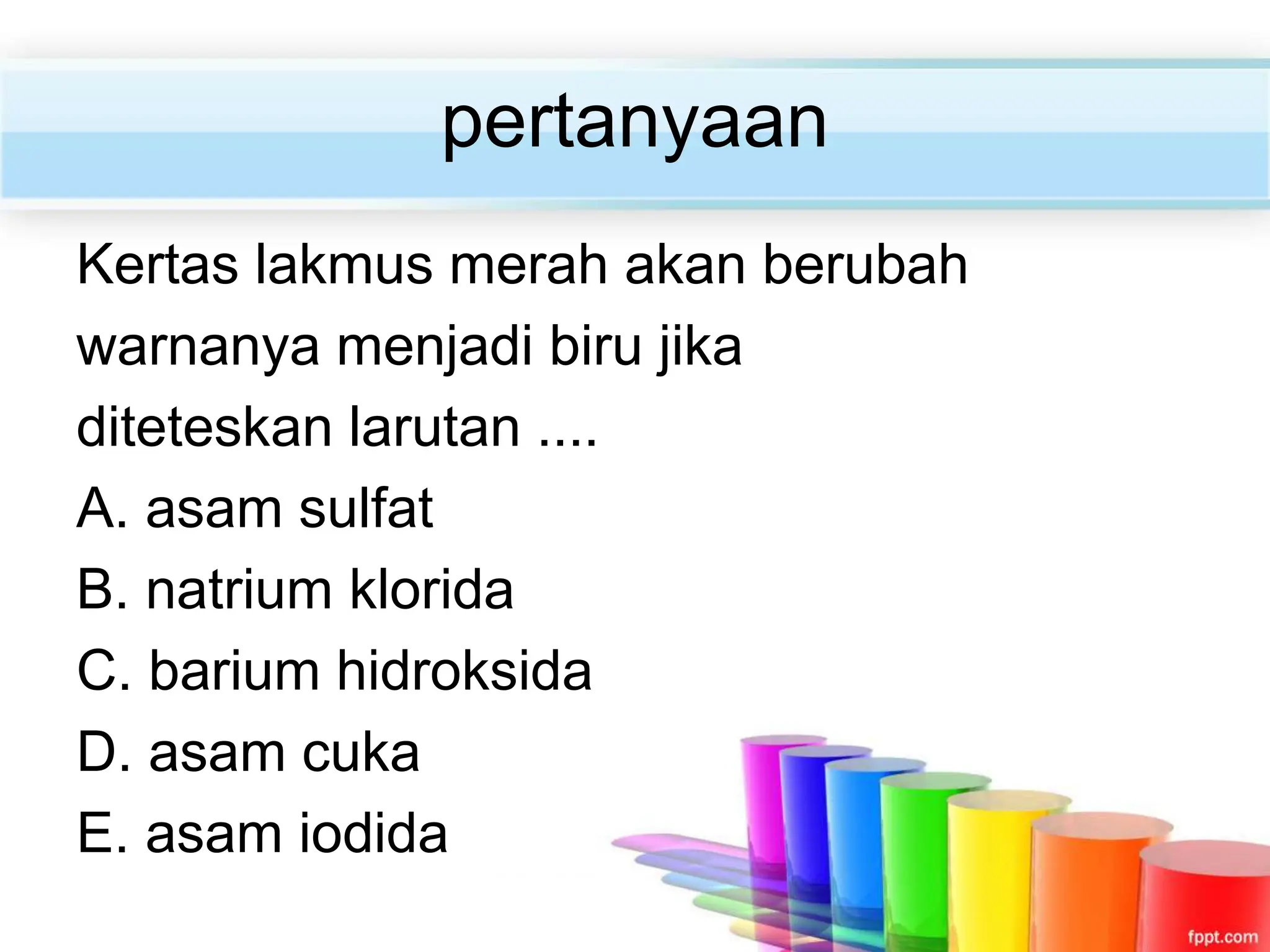 pertanyaan

Kertas lakmus merah akan berubah warnanya menjadi biru jika diteteskan larutan ....

A. asam sulfat
B. natrium klorida
C. barium hidroksida
D. asam cuka
E. asam iodida

fppt.com